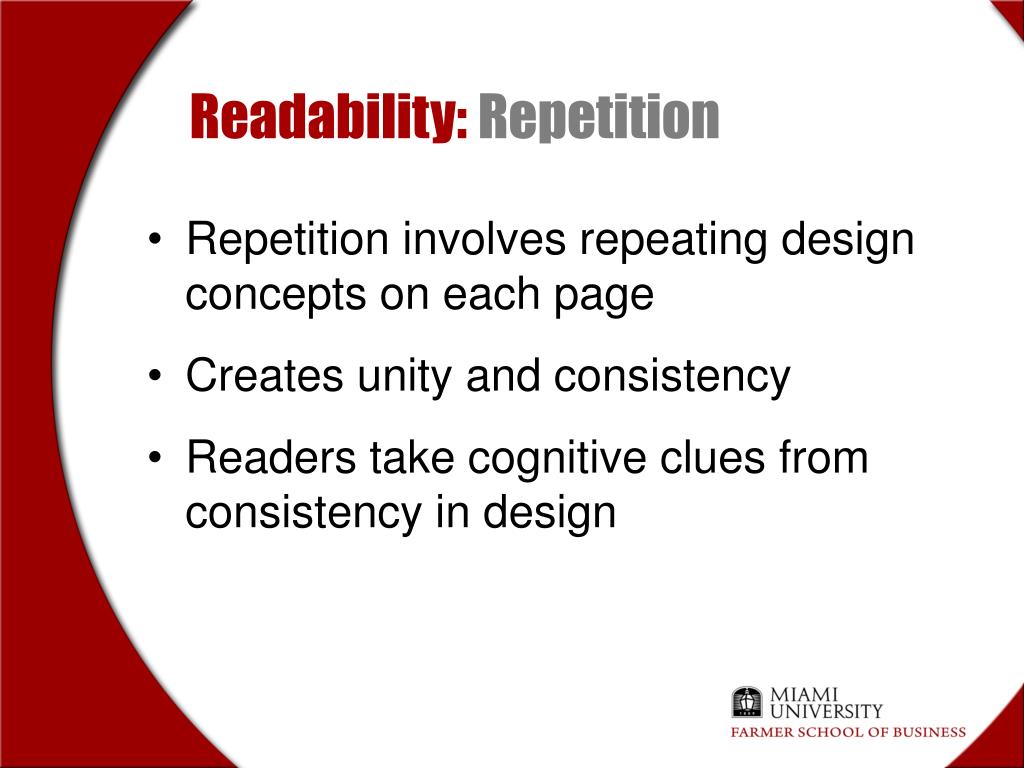 Readability: Repetition

• Repetition involves repeating design concepts on each page

• Creates unity and consistency

• Readers take cognitive clues from consistency in design

MIAMI UNIVERSITY
FARMER SCHOOL OF BUSINESS